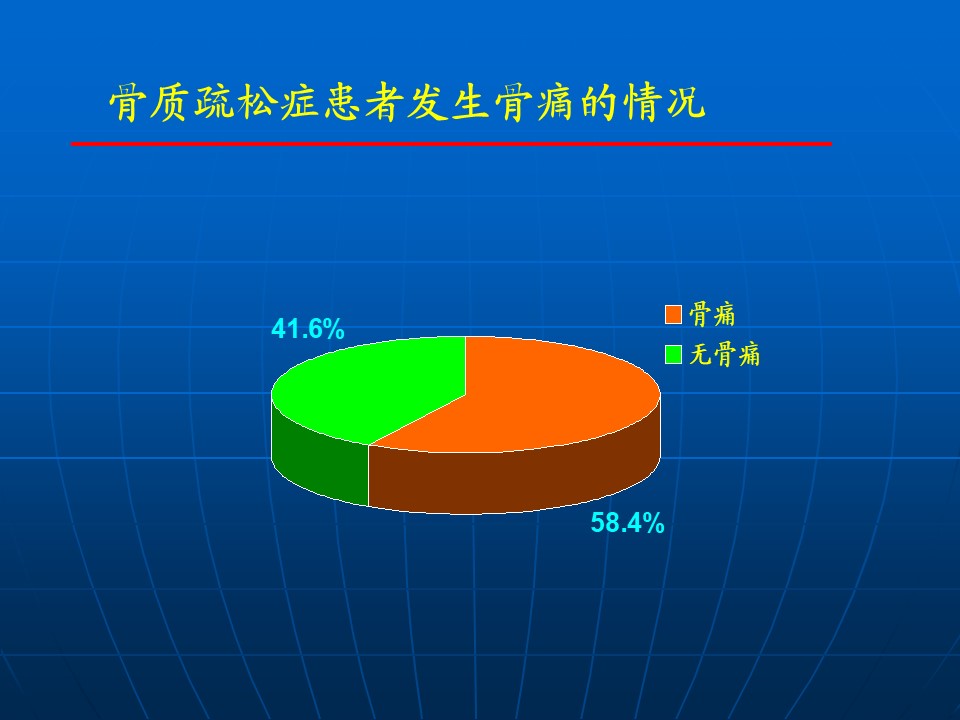 骨质疏松症患者发生骨痛的情况

41.6%

骨痛
无骨痛

58.4%